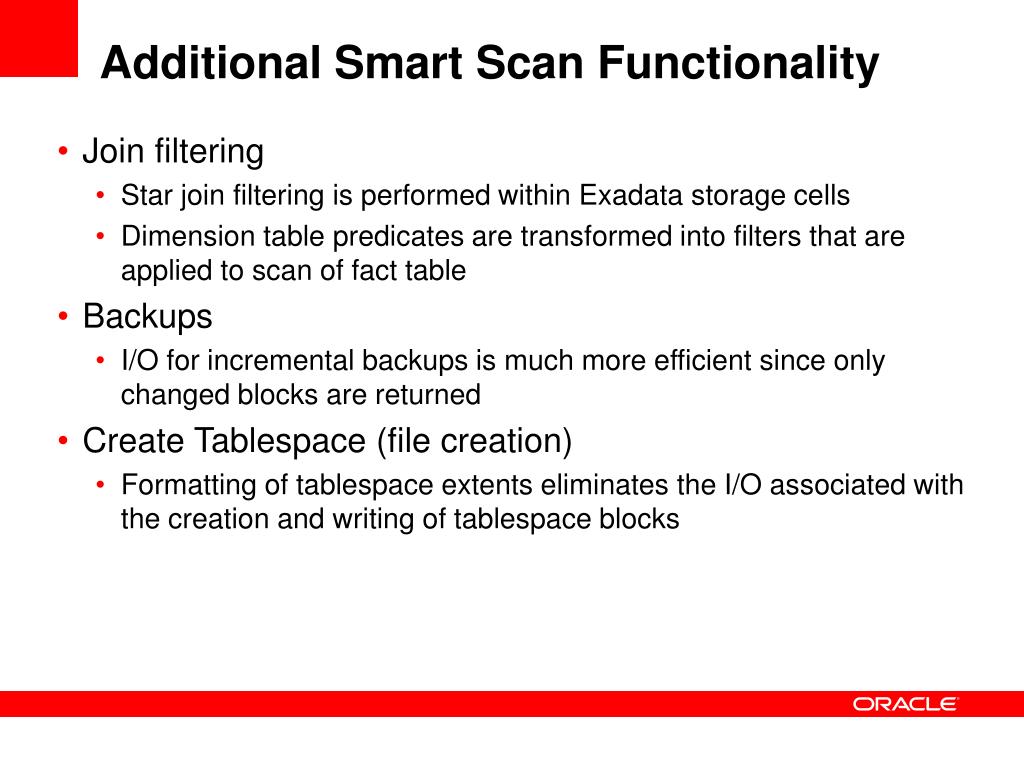 Additional Smart Scan Functionality

• Join filtering
  • Star join filtering is performed within Exadata storage cells
  • Dimension table predicates are transformed into filters that are applied to scan of fact table
• Backups
  • I/O for incremental backups is much more efficient since only changed blocks are returned
• Create Tablespace (file creation)
  • Formatting of tablespace extents eliminates the I/O associated with the creation and writing of tablespace blocks

ORACLE